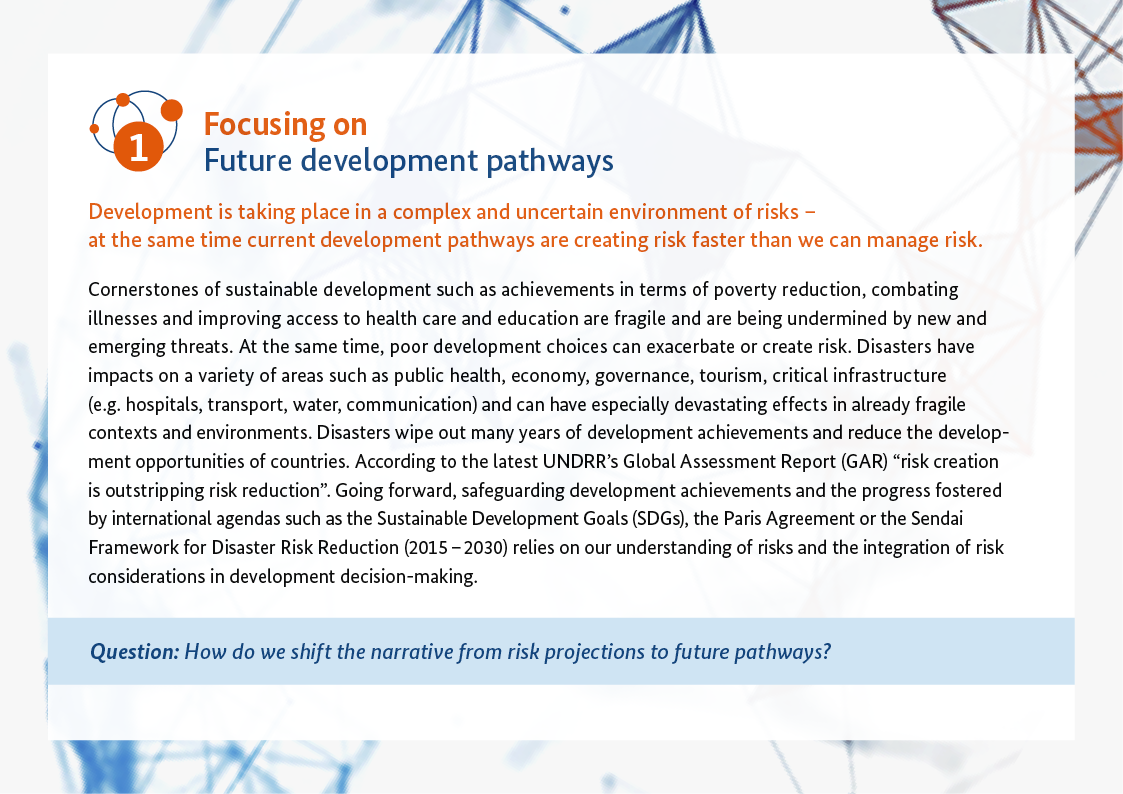 1

Focusing on
Future development pathways

Development is taking place in a complex and uncertain environment of risks – at the same time current development pathways are creating risk faster than we can manage risk.

Cornerstones of sustainable development such as achievements in terms of poverty reduction, combating illnesses and improving access to health care and education are fragile and are being undermined by new and emerging threats. At the same time, poor development choices can exacerbate or create risk. Disasters have impacts on a variety of areas such as public health, economy, governance, tourism, critical infrastructure (e.g. hospitals, transport, water, communication) and can have especially devastating effects in already fragile contexts and environments. Disasters wipe out many years of development achievements and reduce the development opportunities of countries. According to the latest UNDRR's Global Assessment Report (GAR) "risk creation is outstripping risk reduction". Going forward, safeguarding development achievements and the progress fostered by international agendas such as the Sustainable Development Goals (SDGs), the Paris Agreement or the Sendai Framework for Disaster Risk Reduction (2015 – 2030) relies on our understanding of risks and the integration of risk considerations in development decision-making.

Question: How do we shift the narrative from risk projections to future pathways?